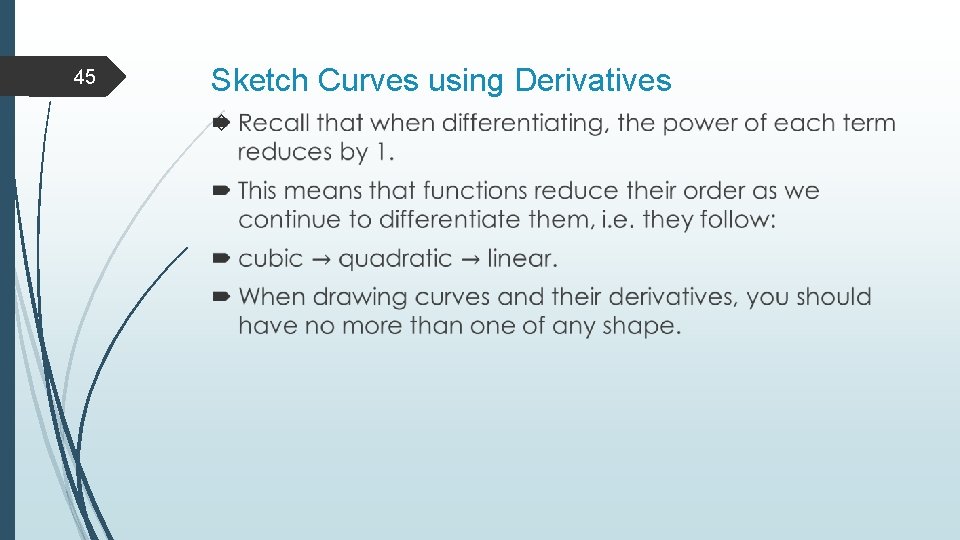 45

Sketch Curves using Derivatives

Recall that when differentiating, the power of each term reduces by 1.

This means that functions reduce their order as we continue to differentiate them, i.e. they follow:

cubic → quadratic → linear.

When drawing curves and their derivatives, you should have no more than one of any shape.